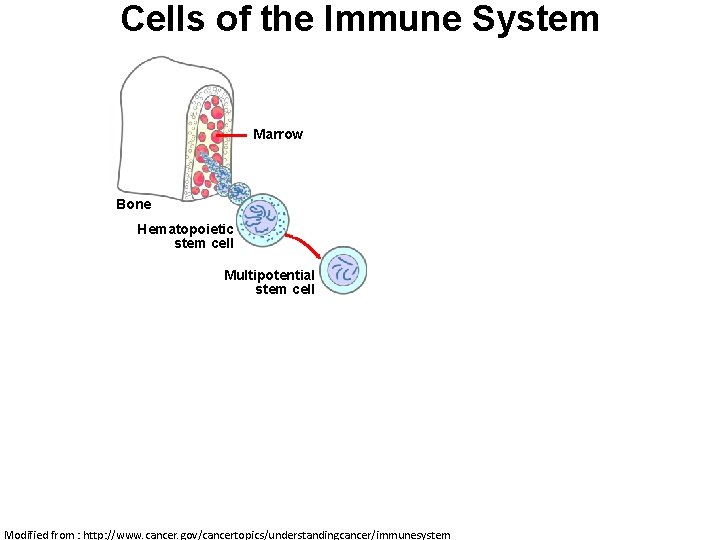 Cells of the Immune System

Marrow

Bone

Hematopoietic stem cell

Multipotential stem cell

Modified from : http://www.cancer.gov/cancertopics/understandingcancer/immunesystem